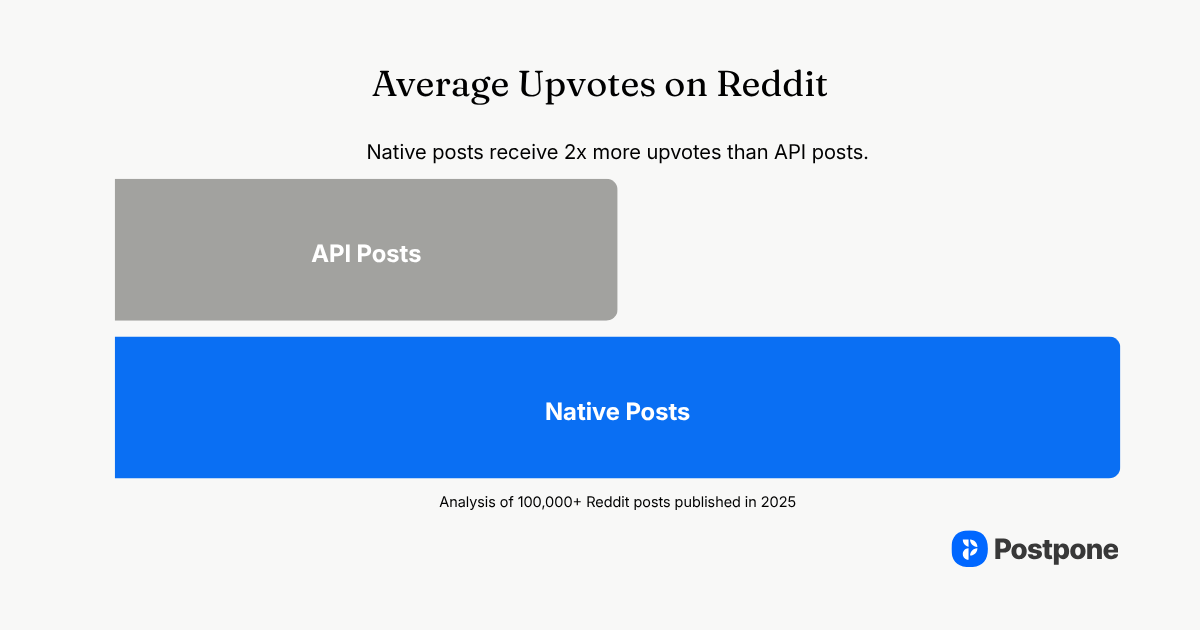 Average Upvotes on Reddit

Native posts receive 2x more upvotes than API posts.

API Posts

Native Posts

Analysis of 100,000+ Reddit posts published in 2025

Postpone